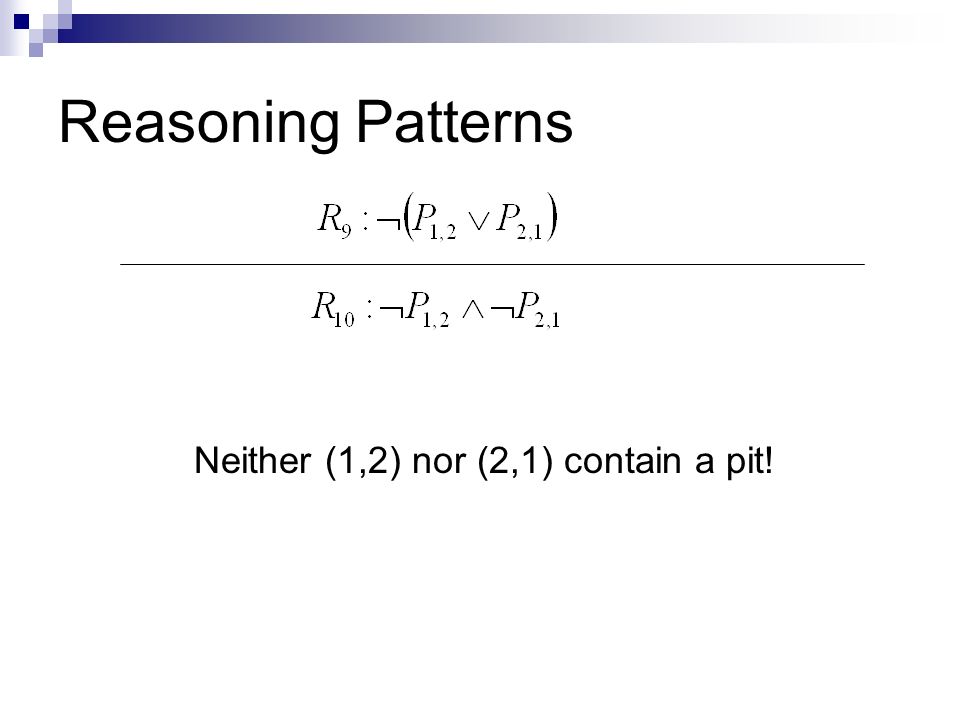 Reasoning Patterns

$R_9 : \neg(P_{1,2} \vee P_{2,1})$

$R_{10} : \neg P_{1,2} \wedge \neg P_{2,1}$

Neither (1,2) nor (2,1) contain a pit!